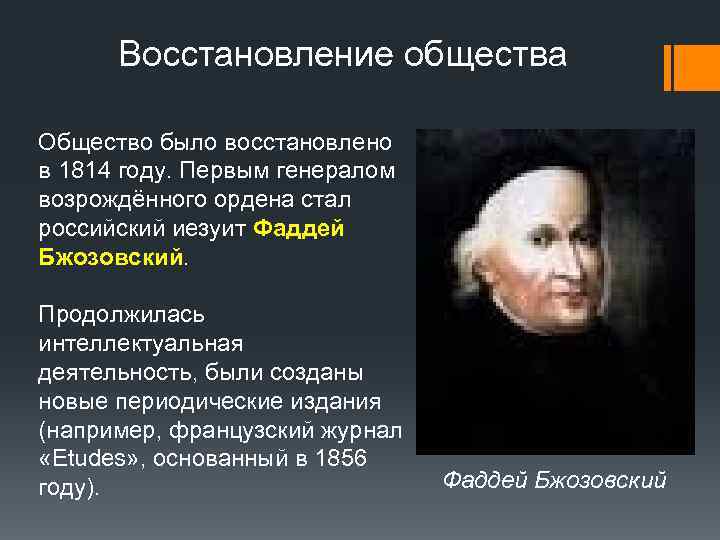 Восстановление общества

Общество было восстановлено в 1814 году. Первым генералом возрождённого ордена стал российский иезуит Фаддей Бжозовский.

Продолжилась интеллектуальная деятельность, были созданы новые периодические издания (например, французский журнал «Etudes», основанный в 1856 году).

Фаддей Бжозовский